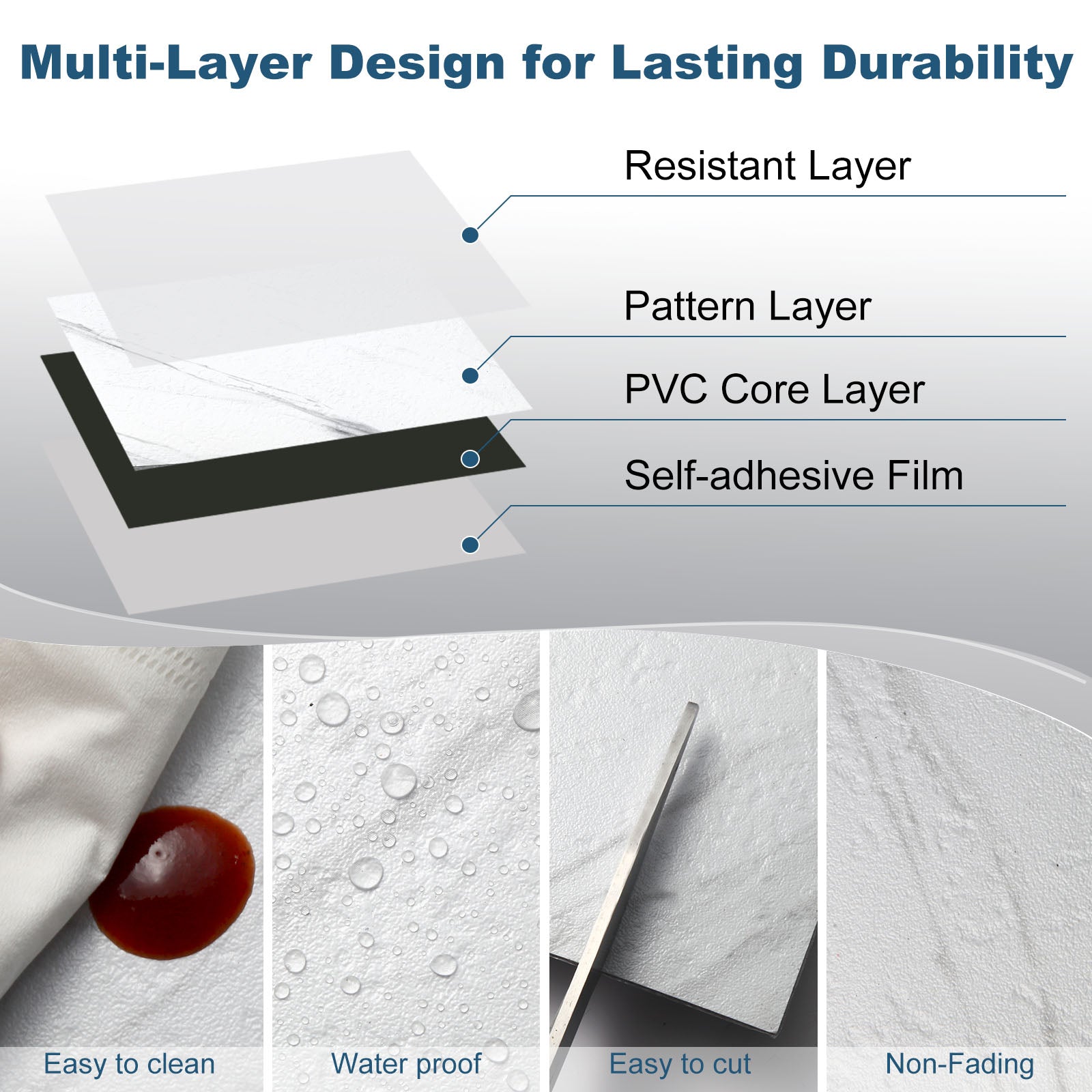 Multi-Layer Design for Lasting Durability

Resistant Layer

Pattern Layer

PVC Core Layer

Self-adhesive Film

Easy to clean

Water proof

Easy to cut

Non-Fading